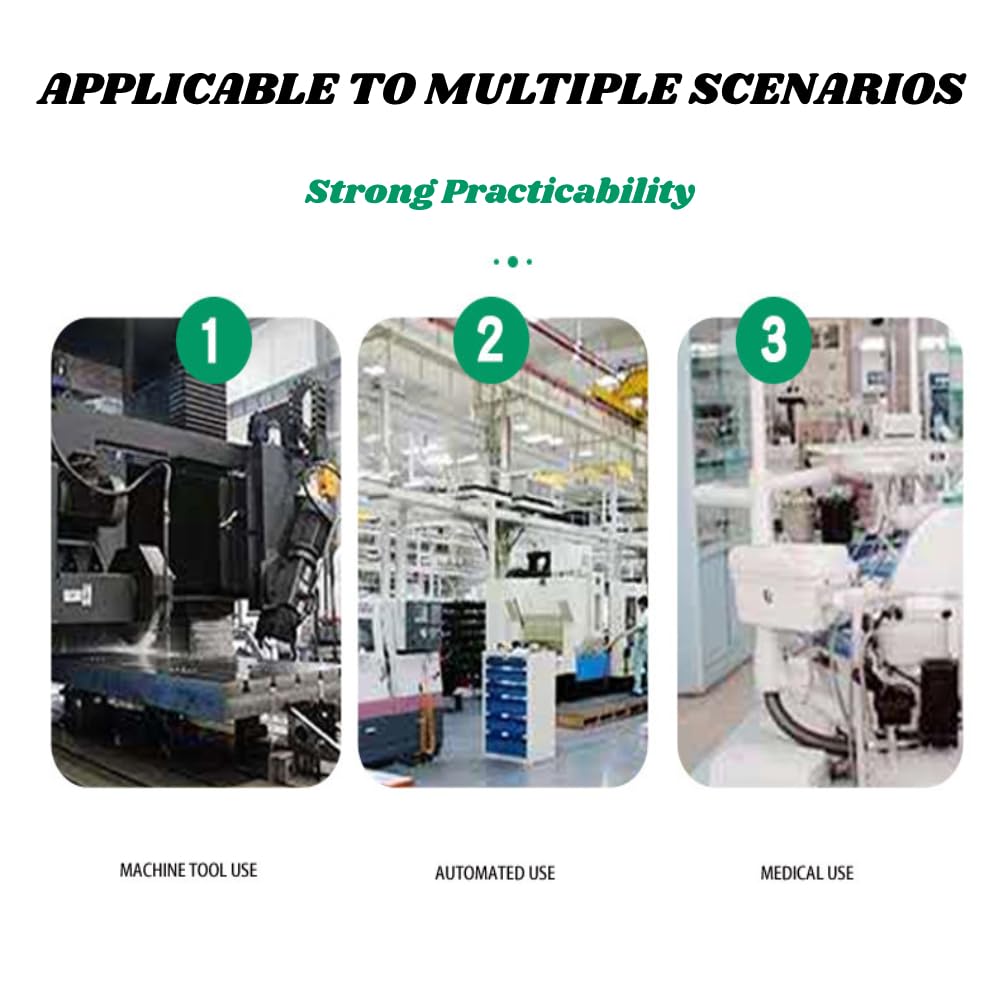 APPLICABLE TO MULTIPLE SCENARIOS

Strong Practicability

1

2

3

MACHINE TOOL USE

AUTOMATED USE

MEDICAL USE